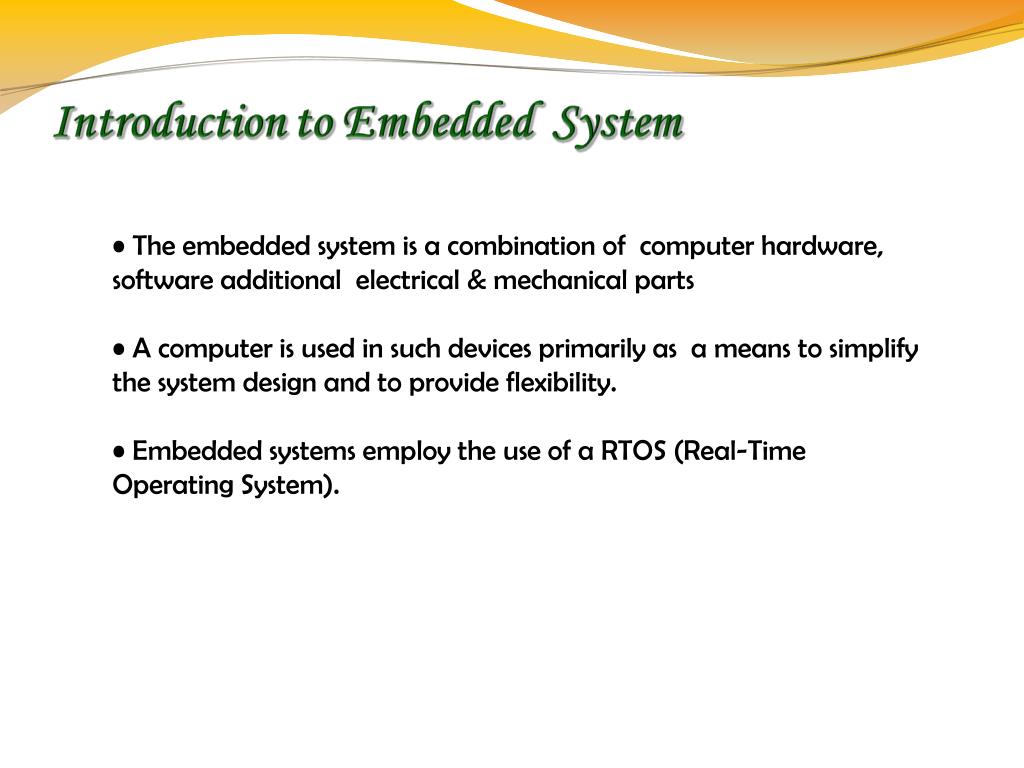 Introduction to Embedded System

• The embedded system is a combination of computer hardware, software additional electrical & mechanical parts

• A computer is used in such devices primarily as a means to simplify the system design and to provide flexibility.

• Embedded systems employ the use of a RTOS (Real-Time Operating System).